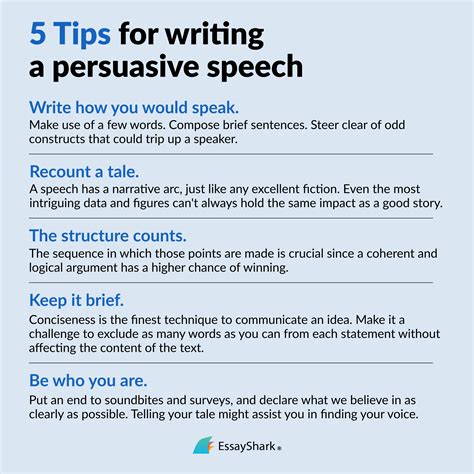 5 Tips for writing a persuasive speech

Write how you would speak.
Make use of a few words. Compose brief sentences. Steer clear of odd constructs that could trip up a speaker.

Recount a tale.
A speech has a narrative arc, just like any excellent fiction. Even the most intriguing data and figures can't always hold the same impact as a good story.

The structure counts.
The sequence in which those points are made is crucial since a coherent and logical argument has a higher chance of winning.

Keep it brief.
Conciseness is the finest technique to communicate an idea. Make it a challenge to exclude as many words as you can from each statement without affecting the content of the text.

Be who you are.
Put an end to soundbites and surveys, and declare what we believe in as clearly as possible. Telling your tale might assist you in finding your voice.

EssayShark®